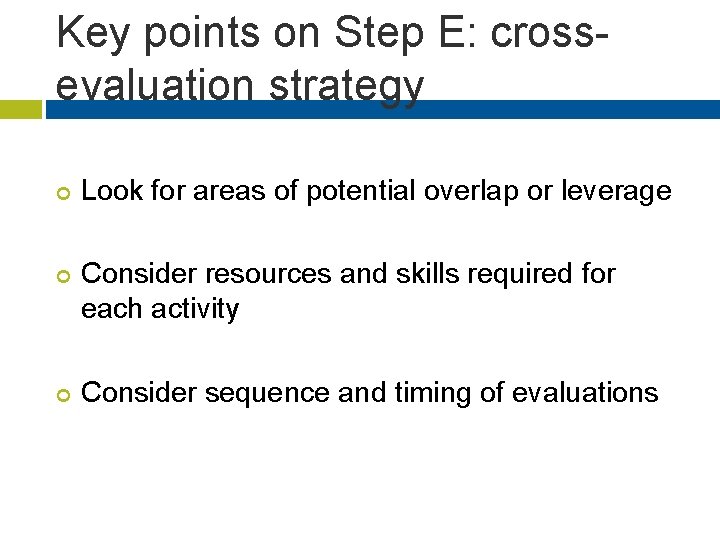 Key points on Step E: cross-evaluation strategy

Look for areas of potential overlap or leverage

Consider resources and skills required for each activity

Consider sequence and timing of evaluations